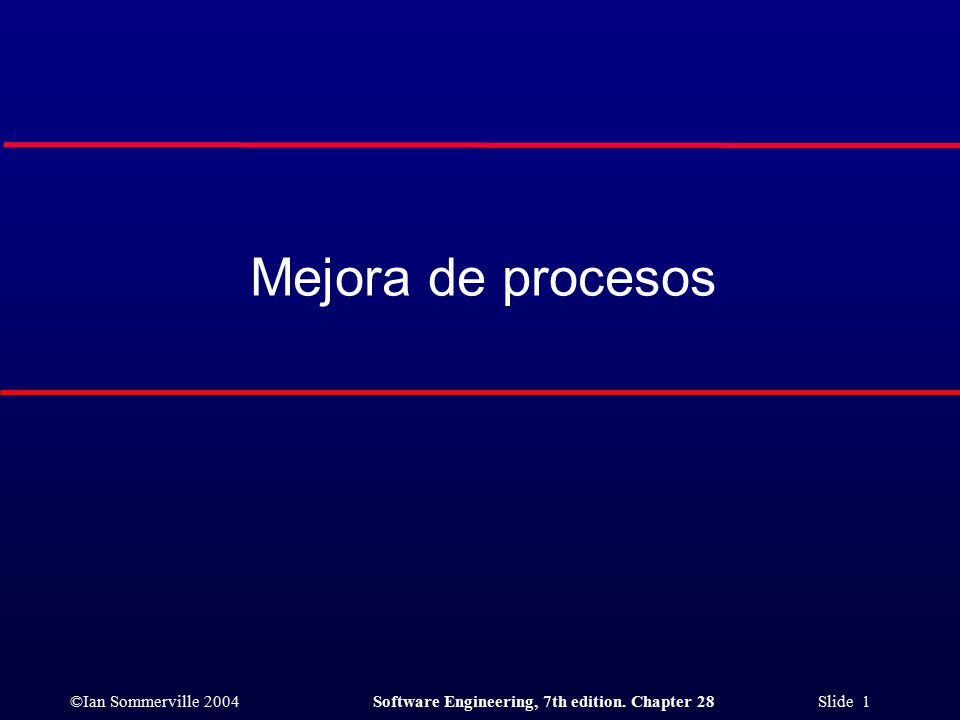 Mejora de procesos

©Ian Sommerville 2004

Software Engineering, 7th edition. Chapter 28

Slide 1